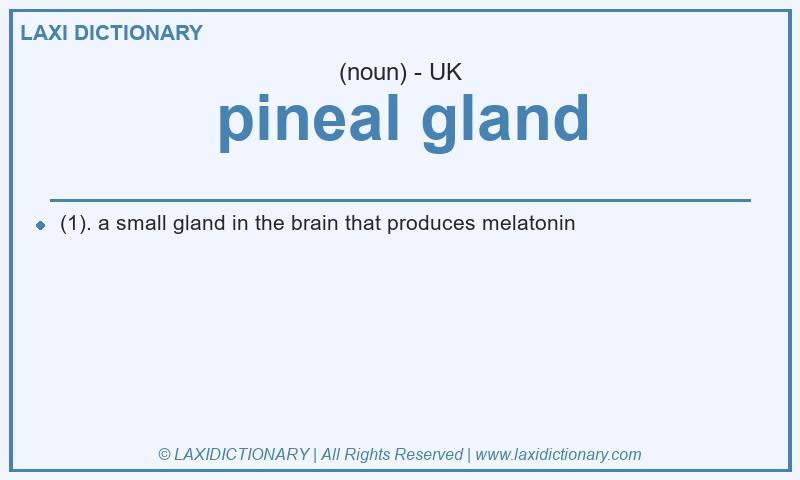 LAXI DICTIONARY

(noun) - UK

pineal gland

(1). a small gland in the brain that produces melatonin

© LAXIDICTIONARY | All Rights Reserved | www.laxidictionary.com